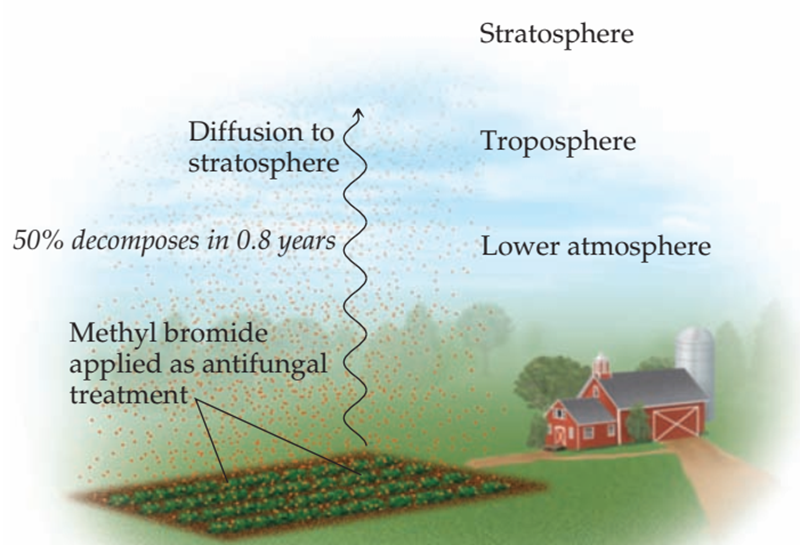 Stratosphere

Diffusion to stratosphere

Troposphere

50% decomposes in 0.8 years

Lower atmosphere

Methyl bromide applied as antifungal treatment